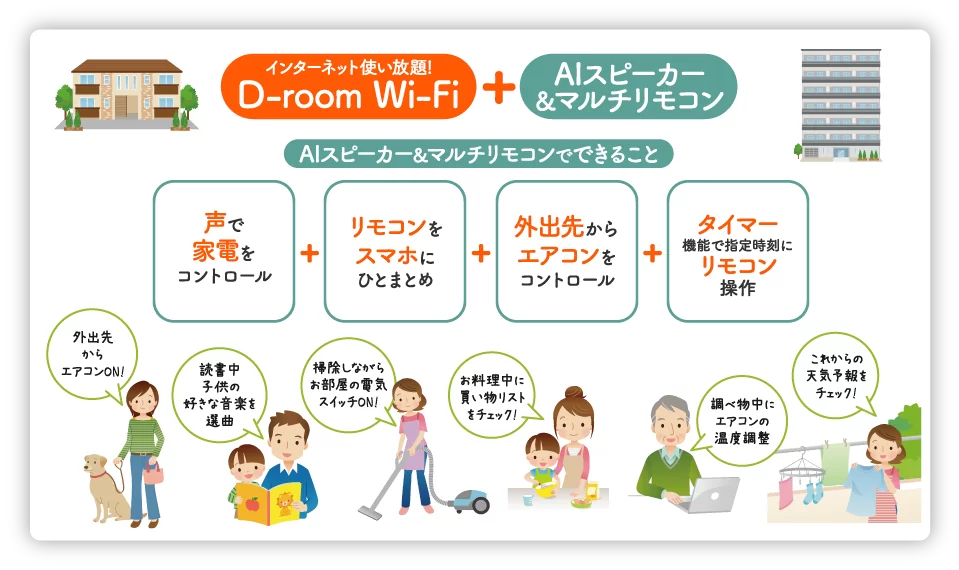 インターネット使い放題!
D-room Wi-Fi

+

AIスピーカー
&マルチリモコン

AIスピーカー&マルチリモコンでできること

声で
家電を
コントロール

+

リモコンを
スマホに
ひとまとめ

+

外出先から
エアコンを
コントロール

+

タイマー
機能で指定時刻に
リモコン
操作

外出先
から
エアコンON!

読書中
子供の
好きな音楽を
選曲

掃除しながら
お部屋の電気
スイッチON!

お料理中に
買い物リスト
をチェック!

調べ物中に
エアコンの
温度調整

これからの
天気予報を
チェック!